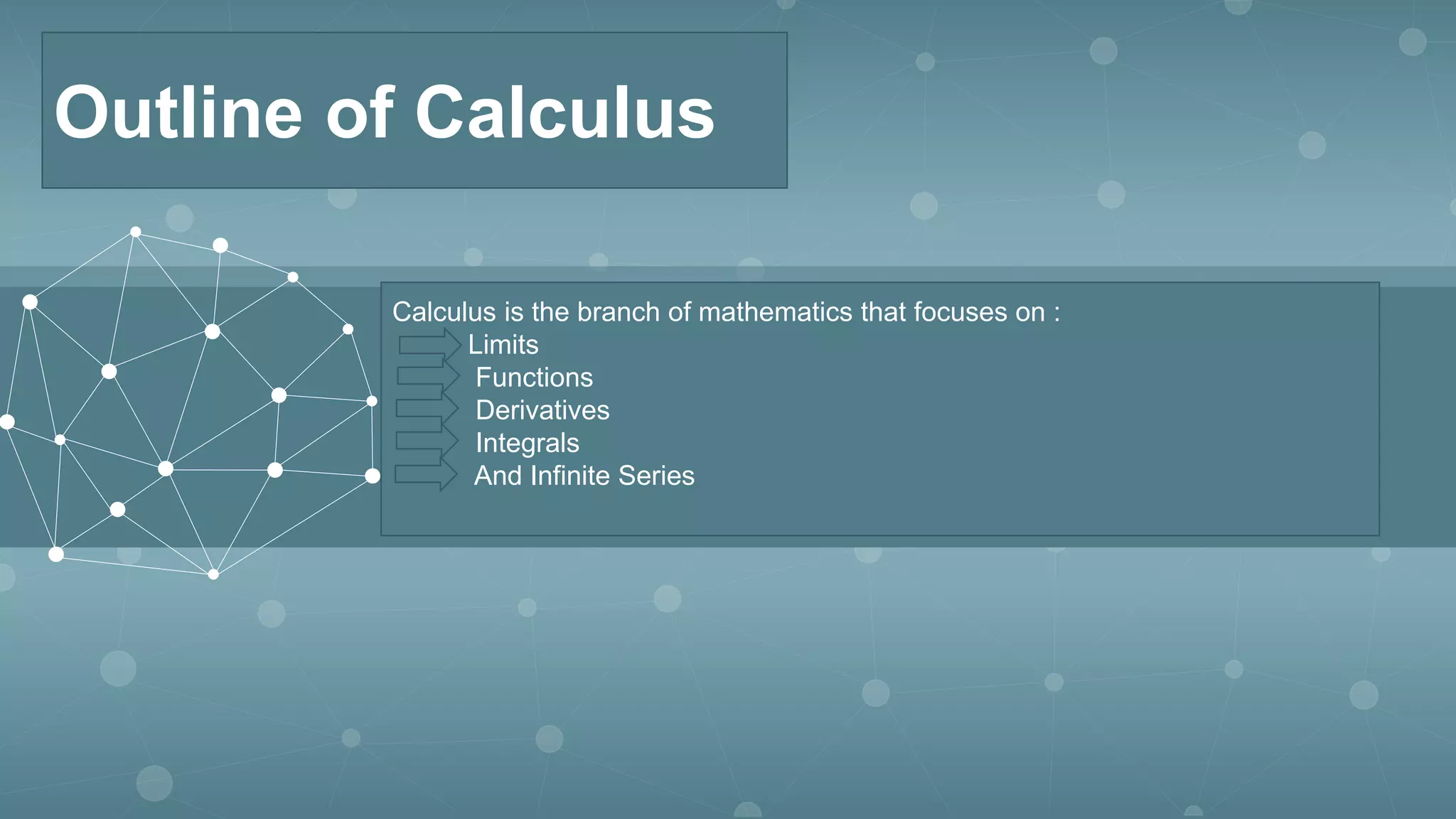 Outline of Calculus

Calculus is the branch of mathematics that focuses on :
Limits
Functions
Derivatives
Integrals
And Infinite Series